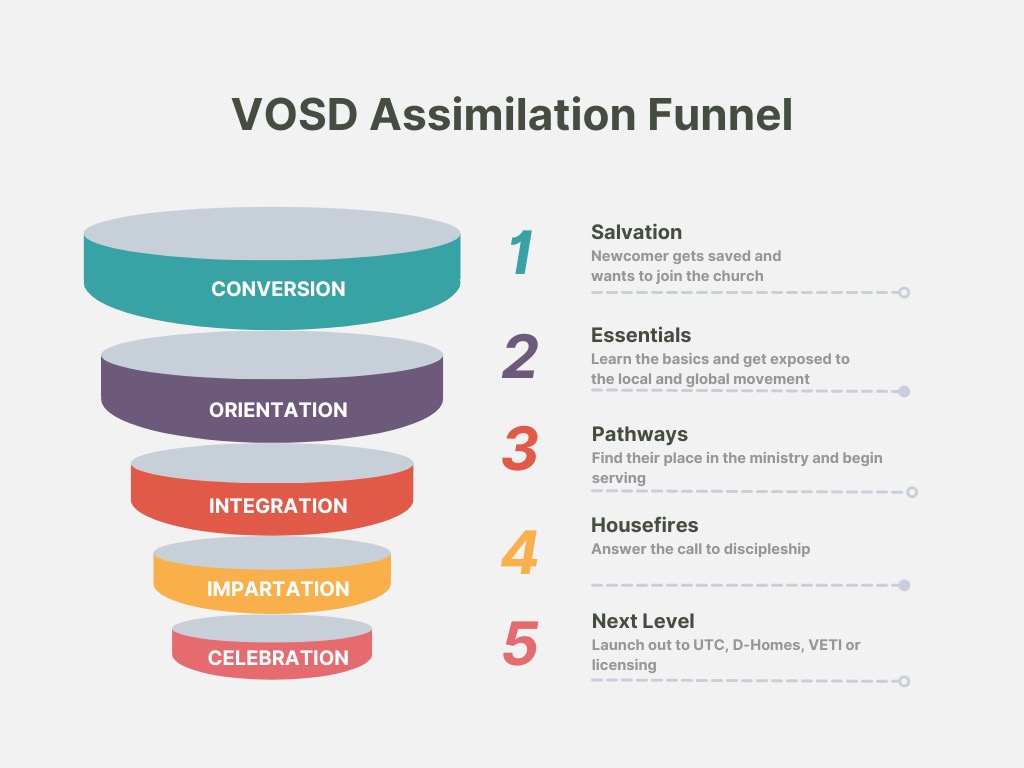 VOSD Assimilation Funnel

CONVERSION

ORIENTATION

INTEGRATION

IMPARTATION

CELEBRATION

1
Salvation
Newcomer gets saved and wants to join the church

2
Essentials
Learn the basics and get exposed to the local and global movement

3
Pathways
Find their place in the ministry and begin serving

4
Housefires
Answer the call to discipleship

5
Next Level
Launch out to UTC, D-Homes, VETI or licensing